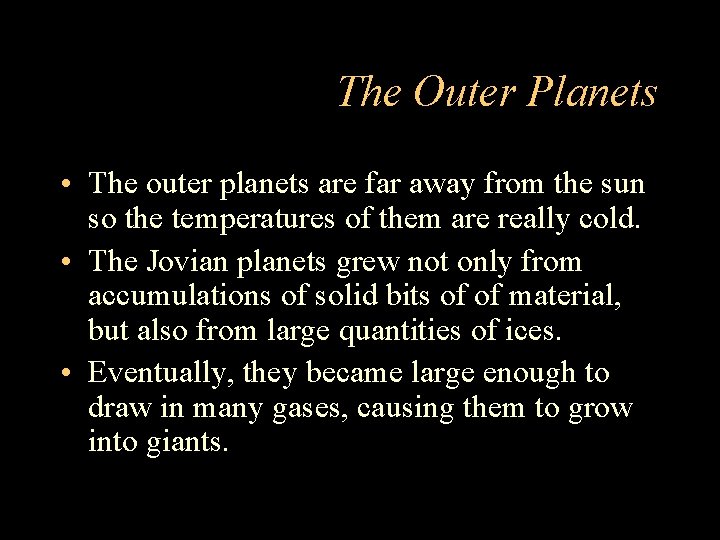 The Outer Planets

• The outer planets are far away from the sun so the temperatures of them are really cold.

• The Jovian planets grew not only from accumulations of solid bits of of material, but also from large quantities of ices.

• Eventually, they became large enough to draw in many gases, causing them to grow into giants.